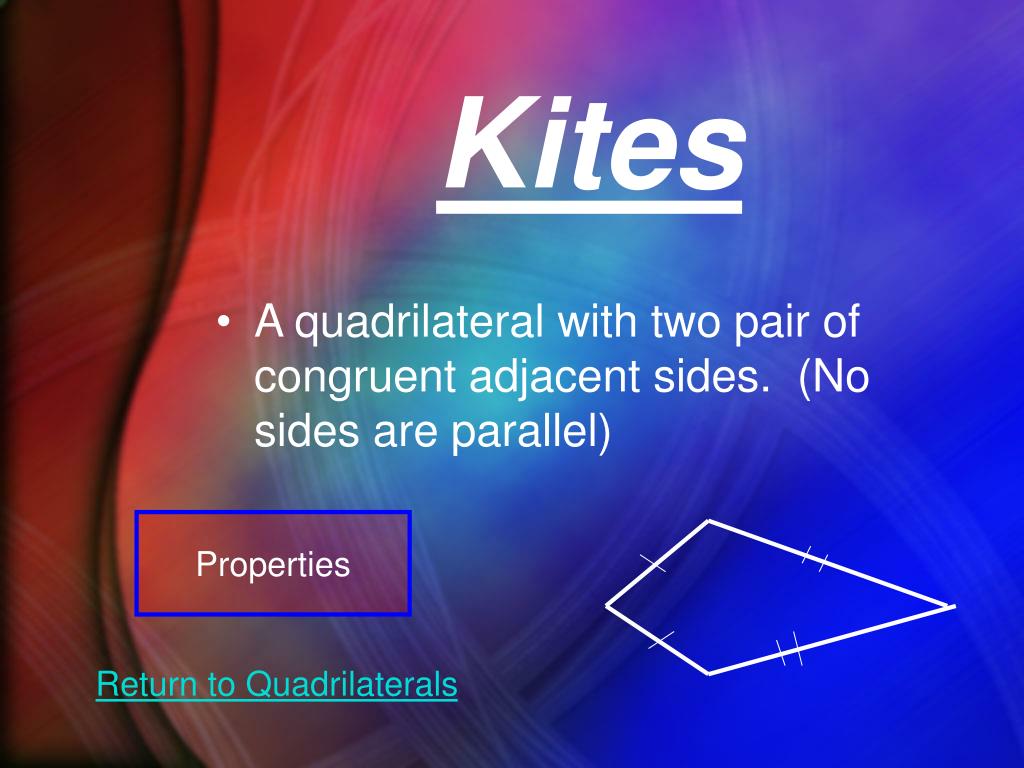 Kites

• A quadrilateral with two pair of congruent adjacent sides. (No sides are parallel)

Properties

Return to Quadrilaterals